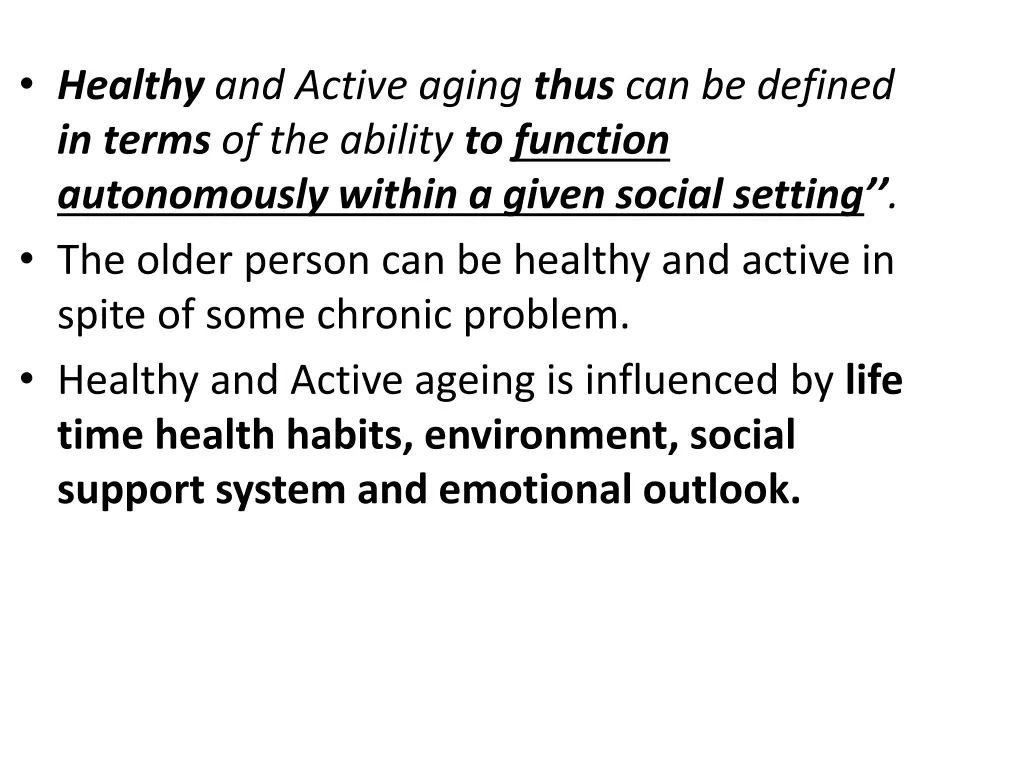 • Healthy and Active aging thus can be defined in terms of the ability to function autonomously within a given social setting’’.

• The older person can be healthy and active in spite of some chronic problem.

• Healthy and Active ageing is influenced by life time health habits, environment, social support system and emotional outlook.